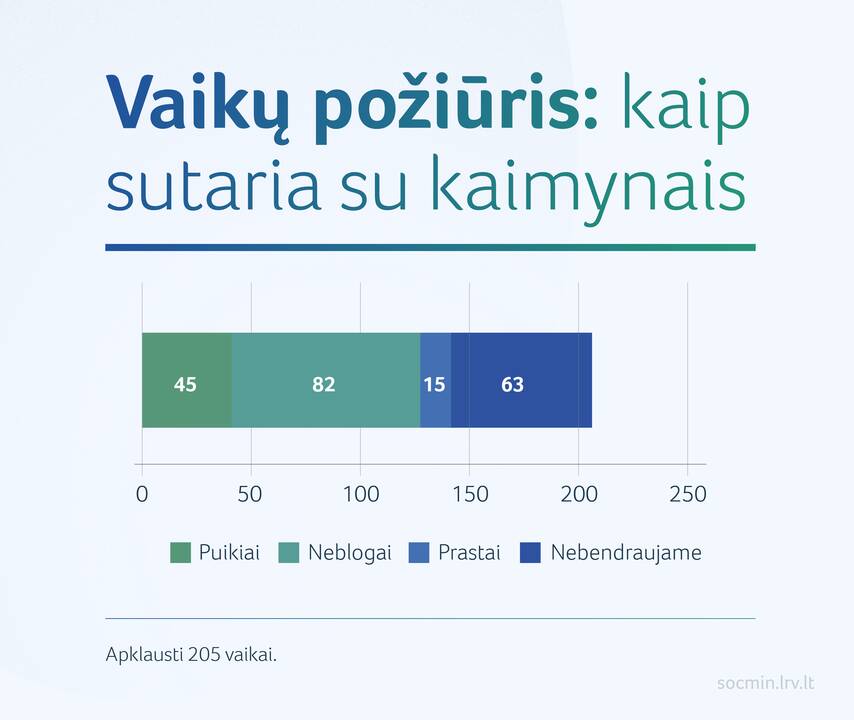 Vaikų požiūris: kaip sutaria su kaimynais

45 82 15 63

0 50 100 150 200 250

Puikiai Neblogai Prastai Nebendraujame

Apklausti 205 vaikai.

socmin.lrv.lt